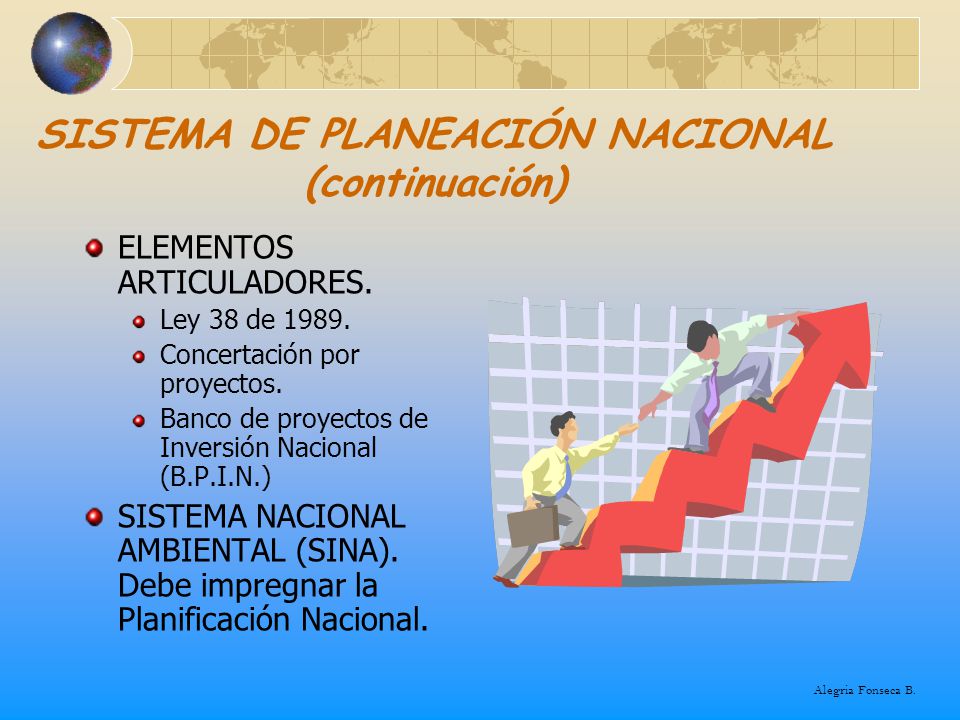 SISTEMA DE PLANEACIÓN NACIONAL (continuación)

ELEMENTOS ARTICULADORES.

Ley 38 de 1989.

Concertación por proyectos.

Banco de proyectos de Inversión Nacional (B.P.I.N.)

SISTEMA NACIONAL AMBIENTAL (SINA). Debe impregnar la Planificación Nacional.

Alegria Fonseca B.